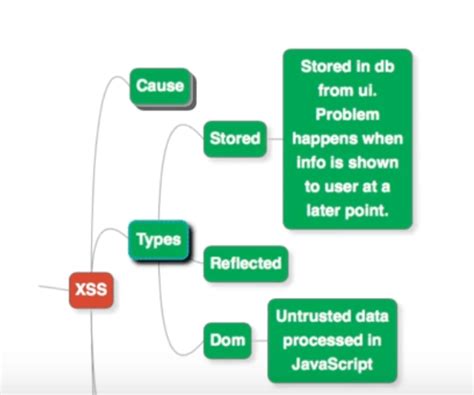 XSS

Cause

Types

Stored

Stored in db from ui. Problem happens when info is shown to user at a later point.

Reflected

Dom

Untrusted data processed in JavaScript